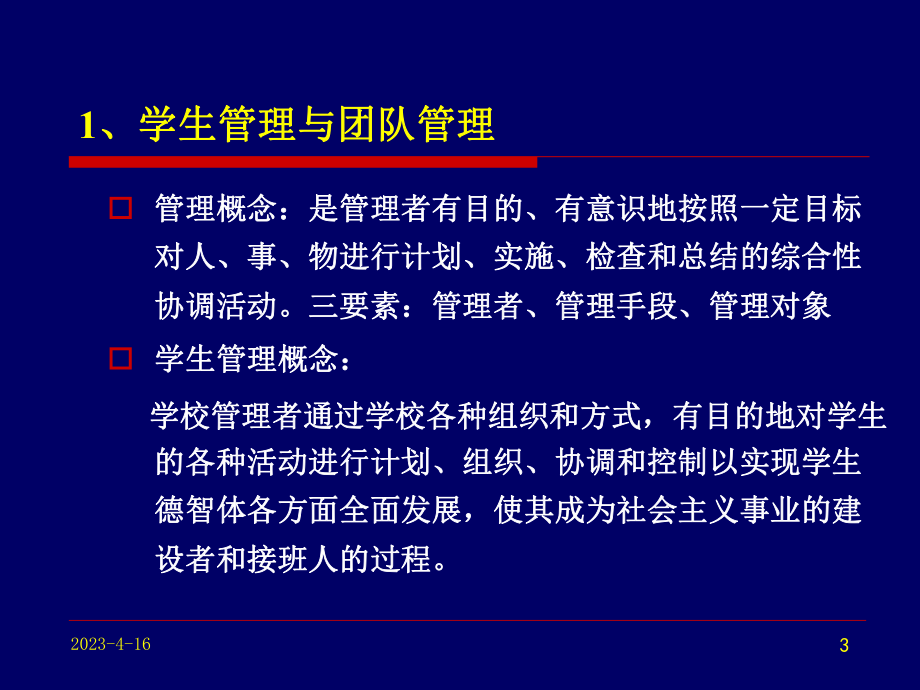 1、学生管理与团队管理

□ 管理概念：是管理者有目的、有意识地按照一定目标对人、事、物进行计划、实施、检查和总结的综合性协调活动。三要素：管理者、管理手段、管理对象

□ 学生管理概念：

学校管理者通过学校各种组织和方式，有目的地对学生的各种活动进行计划、组织、协调和控制以实现学生德智体各方面全面发展，使其成为社会主义事业的建设者和接班人的过程。

2023-4-16

3